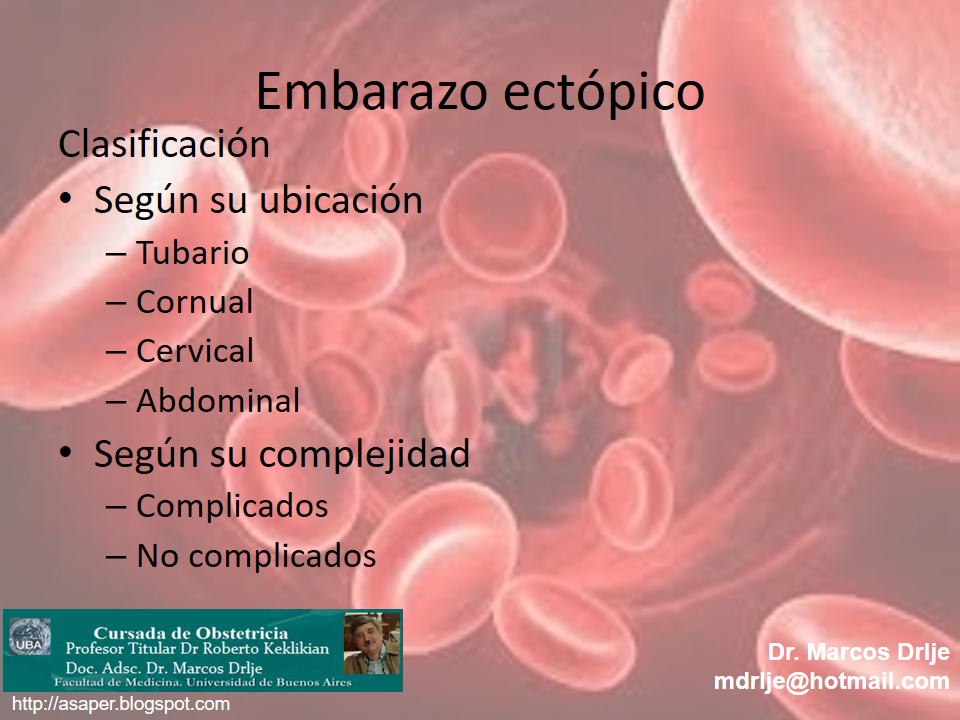 Embarazo ectópico

Clasificación

• Según su ubicación
– Tubario
– Cornual
– Cervical
– Abdominal

• Según su complejidad
– Complicados
– No complicados

UBA
Cursada de Obstetricia
Profesor Titular Dr Roberto Keklikian
Doc. Adsc. Dr. Marcos Drlje
Facultad de Medicina. Universidad de Buenos Aires

http://asaper.blogspot.com

Dr. Marcos Drlje
mdrlje@hotmail.com